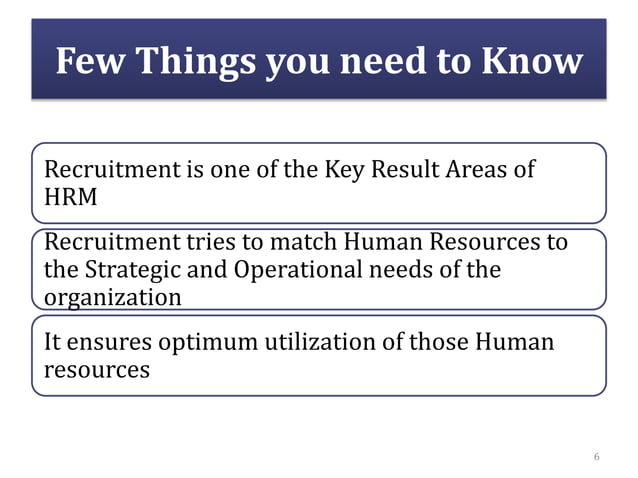 Few Things you need to Know

Recruitment is one of the Key Result Areas of HRM

Recruitment tries to match Human Resources to the Strategic and Operational needs of the organization

It ensures optimum utilization of those Human resources

6